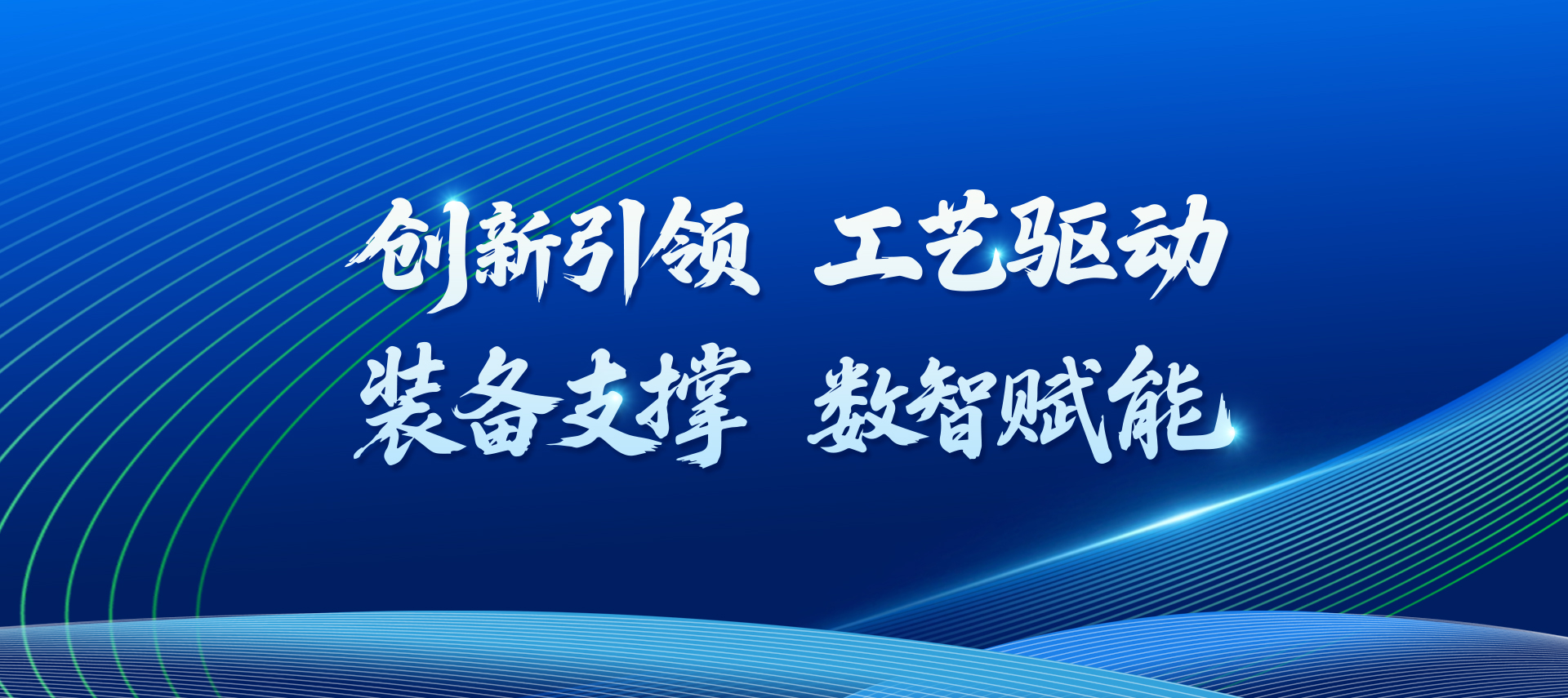 创新引领 工艺驱动
装备支撑 数智赋能